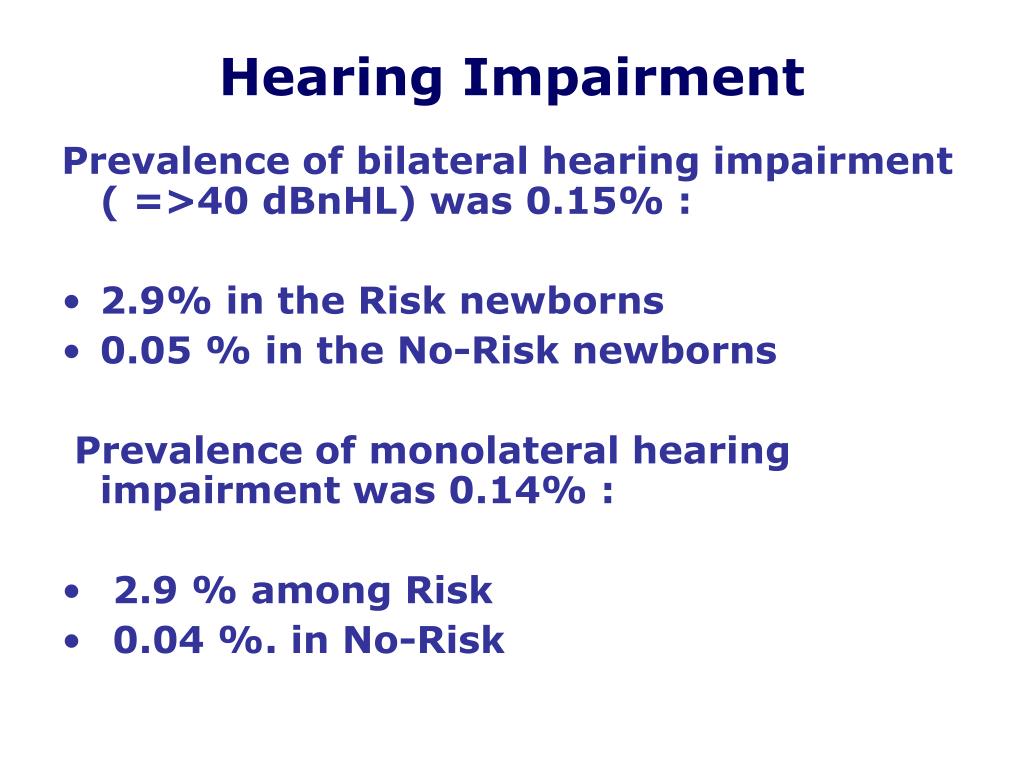 Hearing Impairment

Prevalence of bilateral hearing impairment ( =>40 dBnHL) was 0.15% :

• 2.9% in the Risk newborns
• 0.05 % in the No-Risk newborns

Prevalence of monolateral hearing impairment was 0.14% :

• 2.9 % among Risk
• 0.04 %. in No-Risk